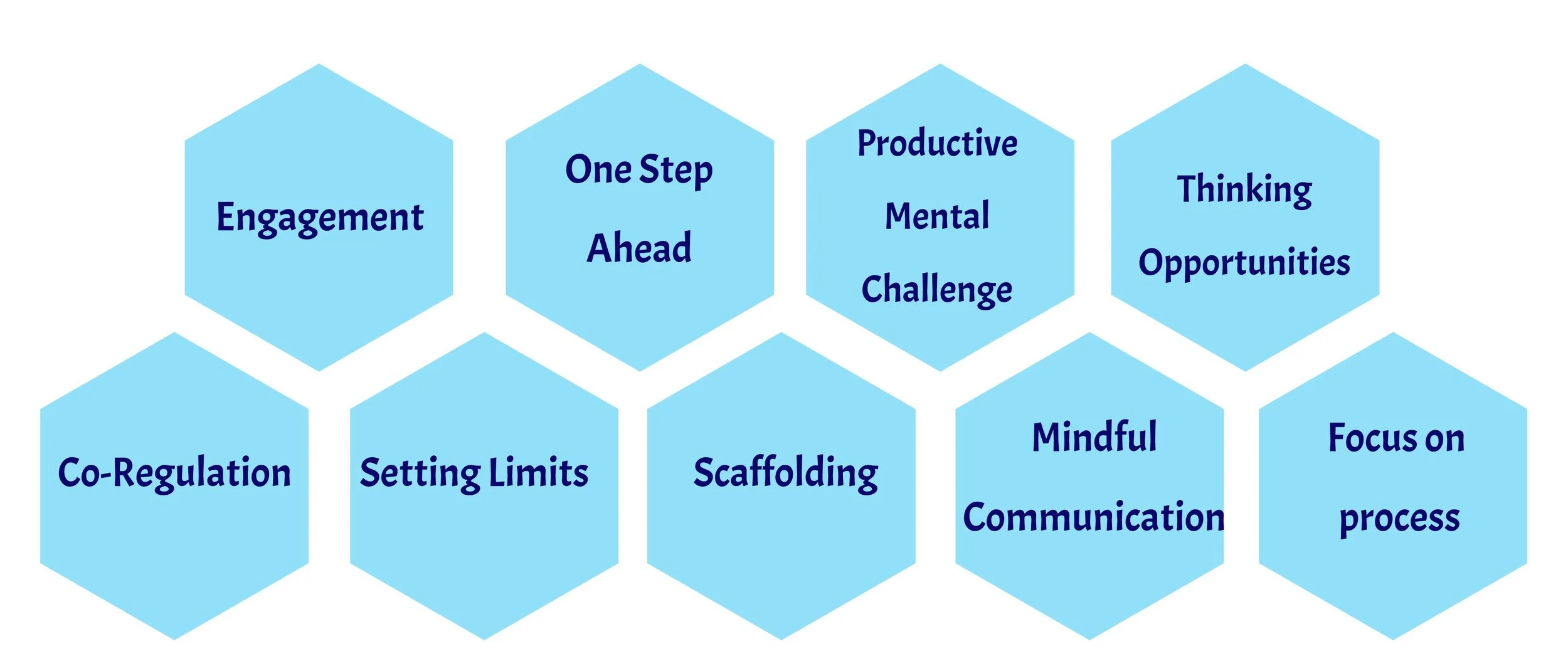 Engagement

One Step Ahead

Productive Mental Challenge

Thinking Opportunities

Co-Regulation

Setting Limits

Scaffolding

Mindful Communication

Focus on process